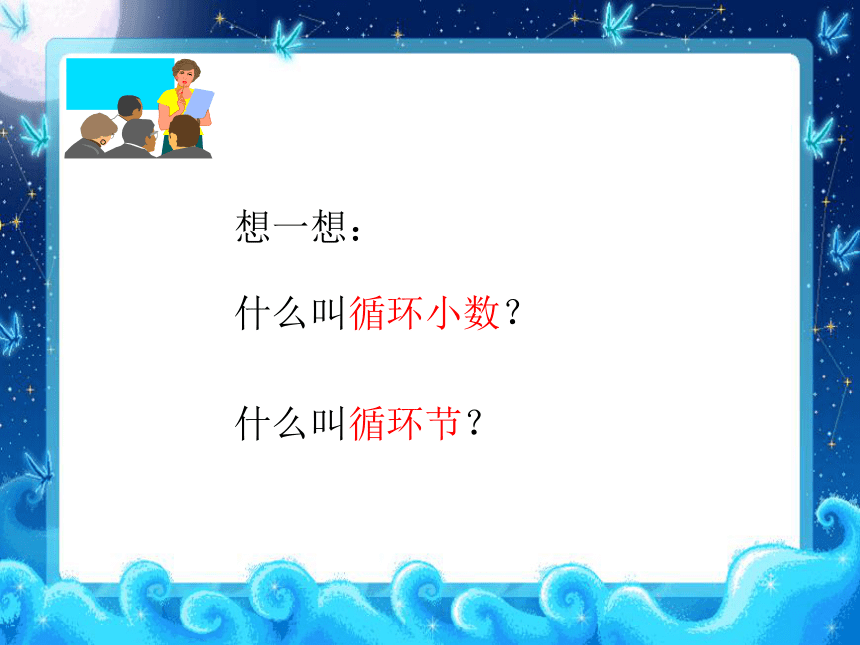 想一想：

什么叫循环小数？

什么叫循环节？